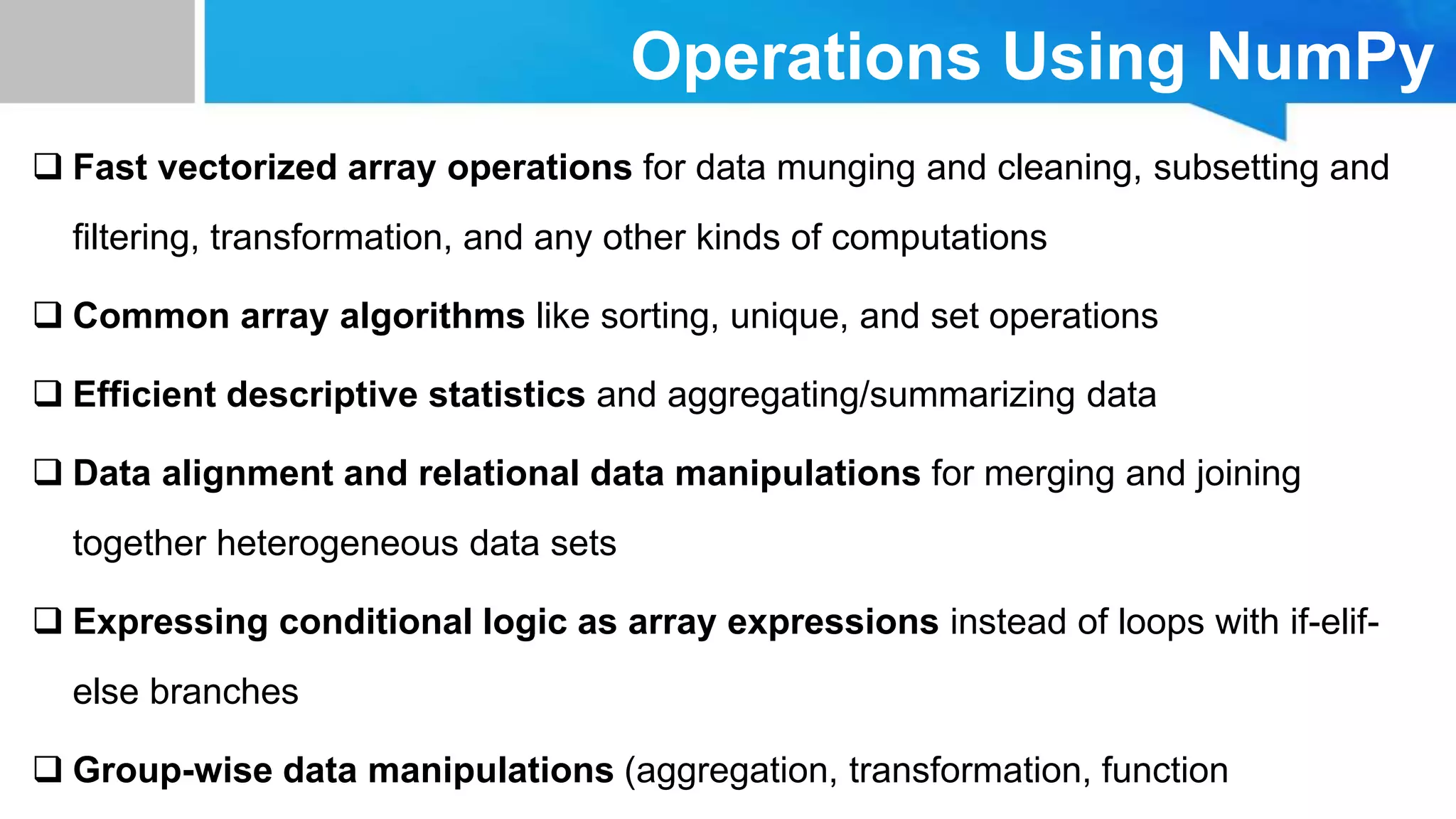 Operations Using NumPy

❑ Fast vectorized array operations for data munging and cleaning, subsetting and filtering, transformation, and any other kinds of computations

❑ Common array algorithms like sorting, unique, and set operations

❑ Efficient descriptive statistics and aggregating/summarizing data

❑ Data alignment and relational data manipulations for merging and joining together heterogeneous data sets

❑ Expressing conditional logic as array expressions instead of loops with if-elif-else branches

❑ Group-wise data manipulations (aggregation, transformation, function